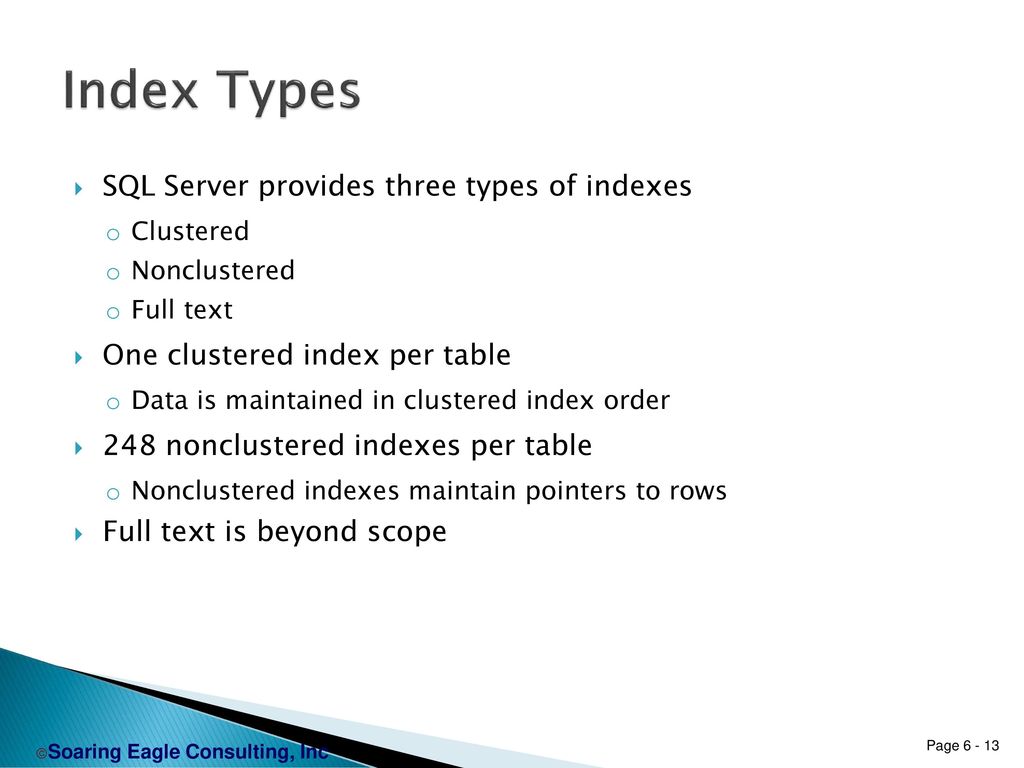 Index Types

SQL Server provides three types of indexes

Clustered

Nonclustered

Full text

One clustered index per table

Data is maintained in clustered index order

248 nonclustered indexes per table

Nonclustered indexes maintain pointers to rows

Full text is beyond scope

©Soaring Eagle Consulting, Inc

Page 6 - 13